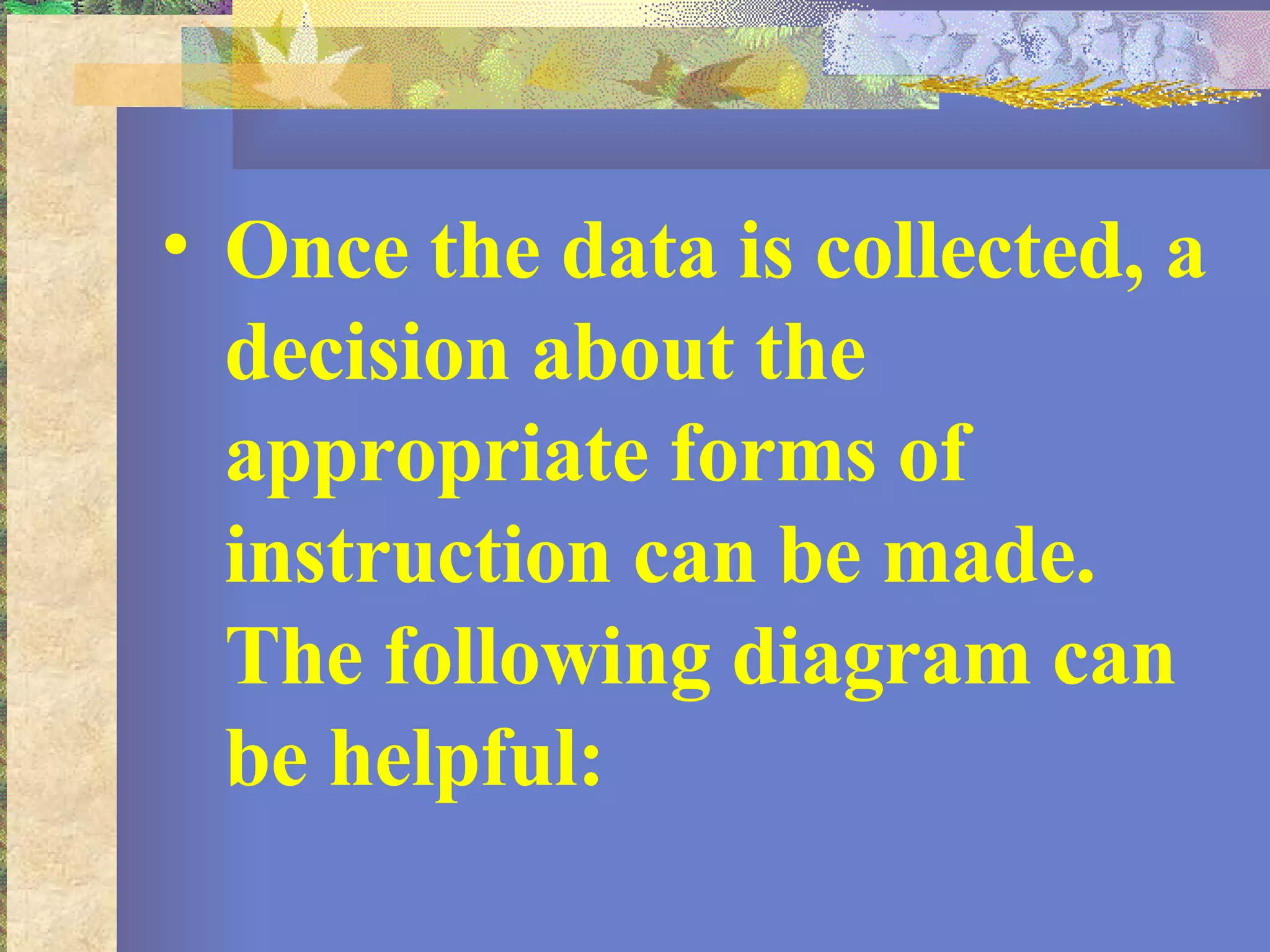 • Once the data is collected, a decision about the appropriate forms of instruction can be made. The following diagram can be helpful: